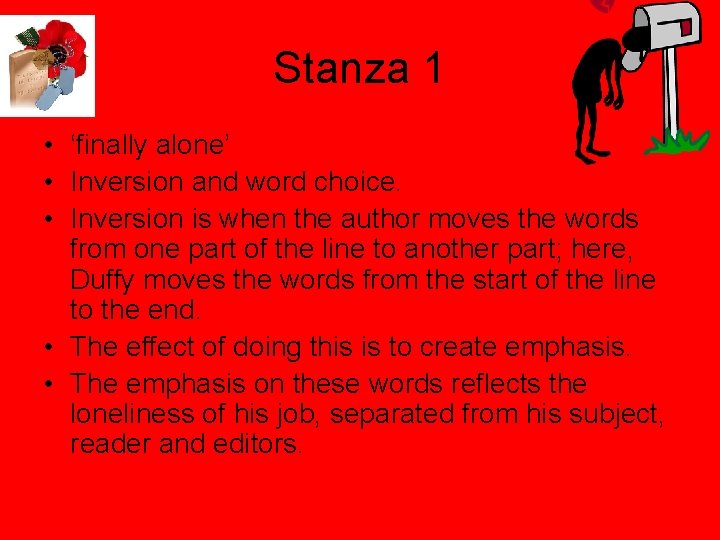 Stanza 1

• ‘finally alone’
• Inversion and word choice.
• Inversion is when the author moves the words from one part of the line to another part; here, Duffy moves the words from the start of the line to the end.
• The effect of doing this is to create emphasis.
• The emphasis on these words reflects the loneliness of his job, separated from his subject, reader and editors.